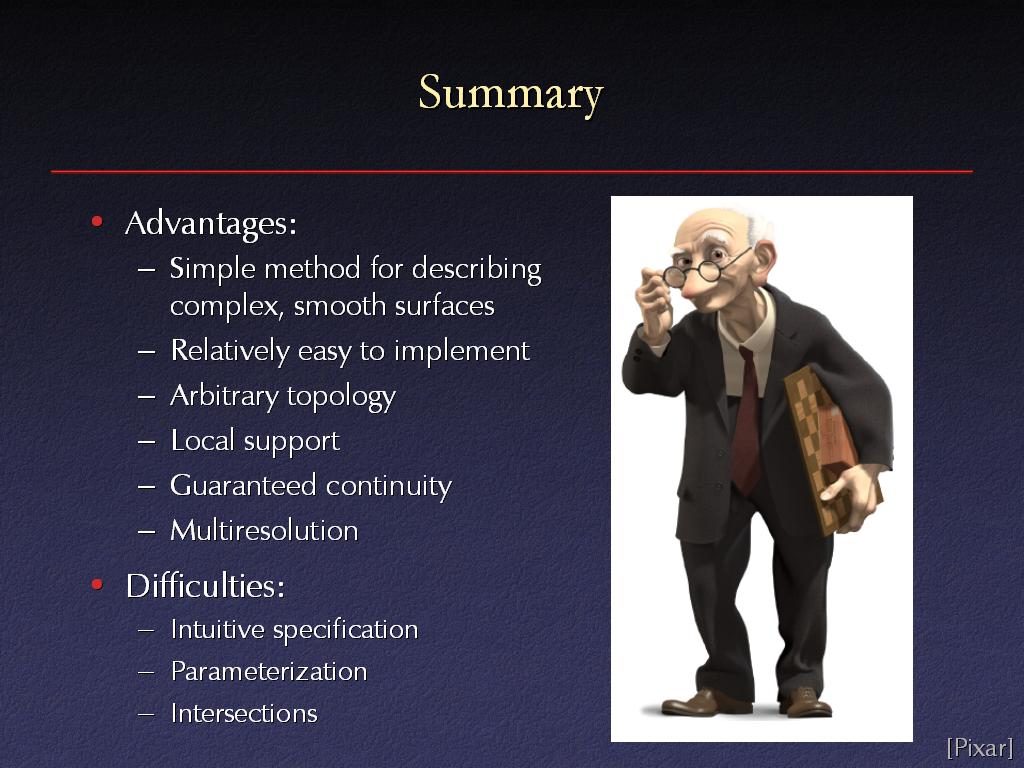 Summary

• Advantages:
– Simple method for describing complex, smooth surfaces
– Relatively easy to implement
– Arbitrary topology
– Local support
– Guaranteed continuity
– Multiresolution

• Difficulties:
– Intuitive specification
– Parameterization
– Intersections

[Pixar]